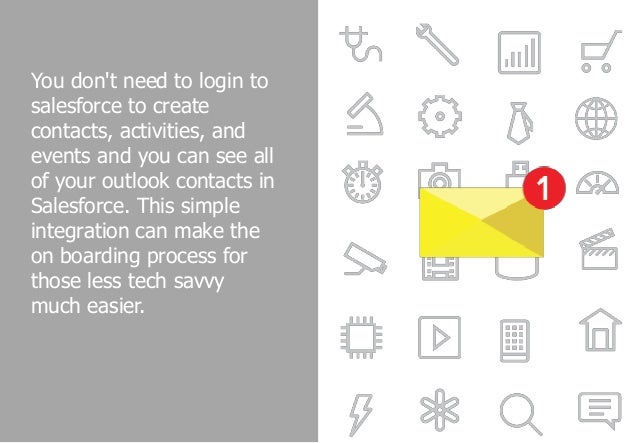 You don't need to login to salesforce to create contacts, activities, and events and you can see all of your outlook contacts in Salesforce. This simple integration can make the on boarding process for those less tech savvy much easier.

1